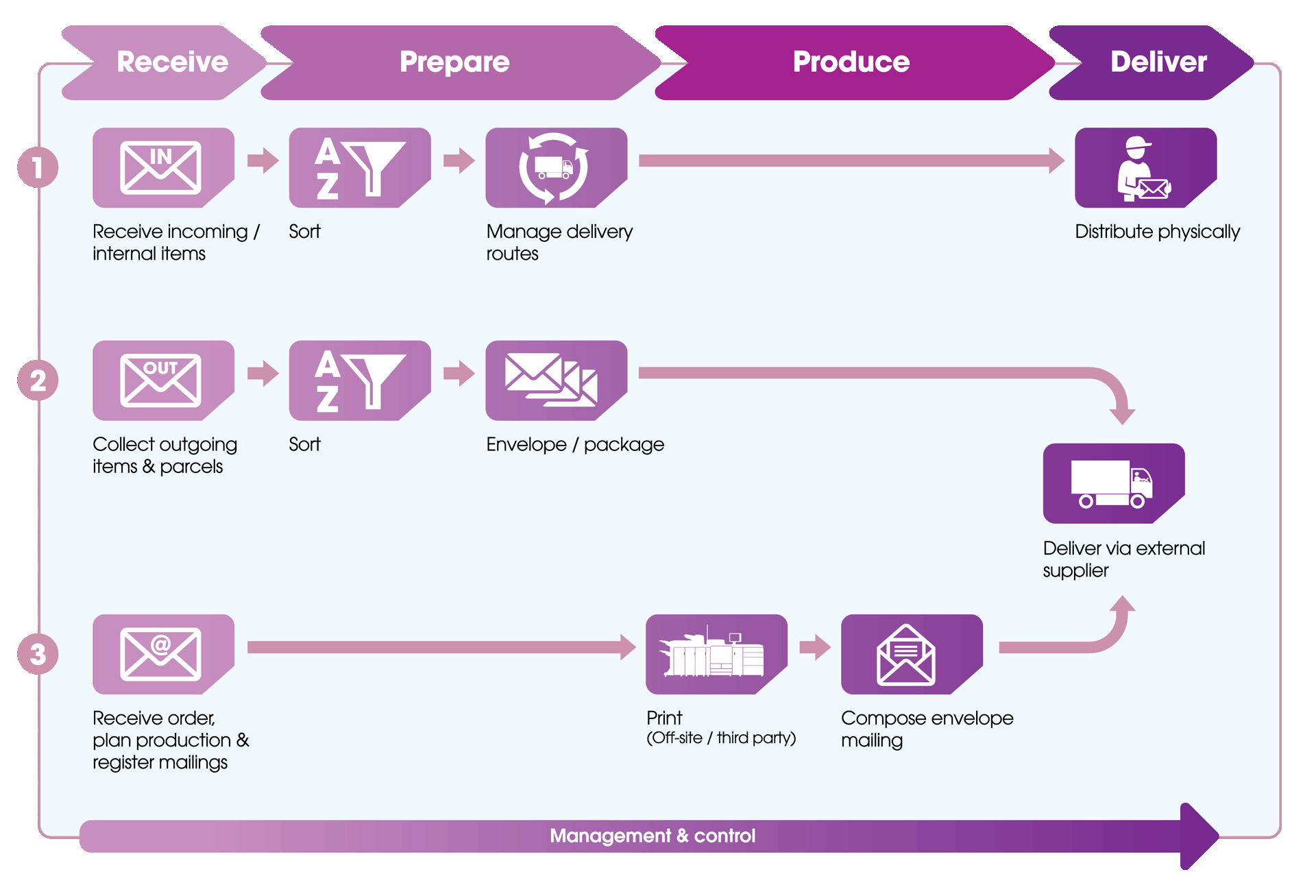 Receive

Prepare

Produce

Deliver

1

IN

Receive incoming / internal items

A Z

Sort

Manage delivery routes

Distribute physically

2

OUT

Collect outgoing items & parcels

A Z

Sort

Envelope / package

Deliver via external supplier

3

@

Receive order, plan production & register mailings

Print
(Off-site / third party)

Compose envelope mailing

Management & control